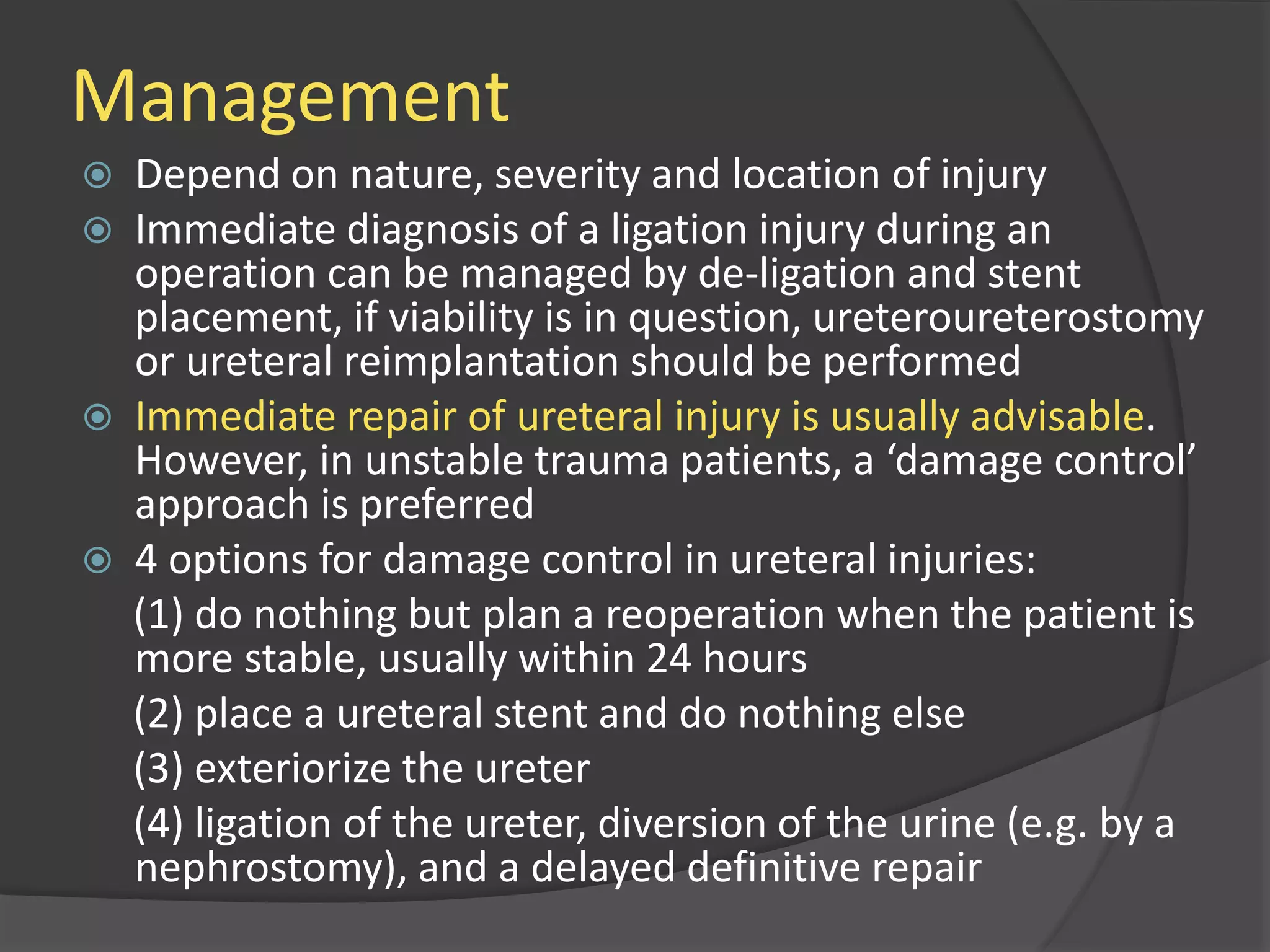 Management

Depend on nature, severity and location of injury

Immediate diagnosis of a ligation injury during an operation can be managed by de-ligation and stent placement, if viability is in question, ureteroureterostomy or ureteral reimplantation should be performed

Immediate repair of ureteral injury is usually advisable. However, in unstable trauma patients, a ‘damage control’ approach is preferred

4 options for damage control in ureteral injuries:

(1) do nothing but plan a reoperation when the patient is more stable, usually within 24 hours

(2) place a ureteral stent and do nothing else

(3) exteriorize the ureter

(4) ligation of the ureter, diversion of the urine (e.g. by a nephrostomy), and a delayed definitive repair